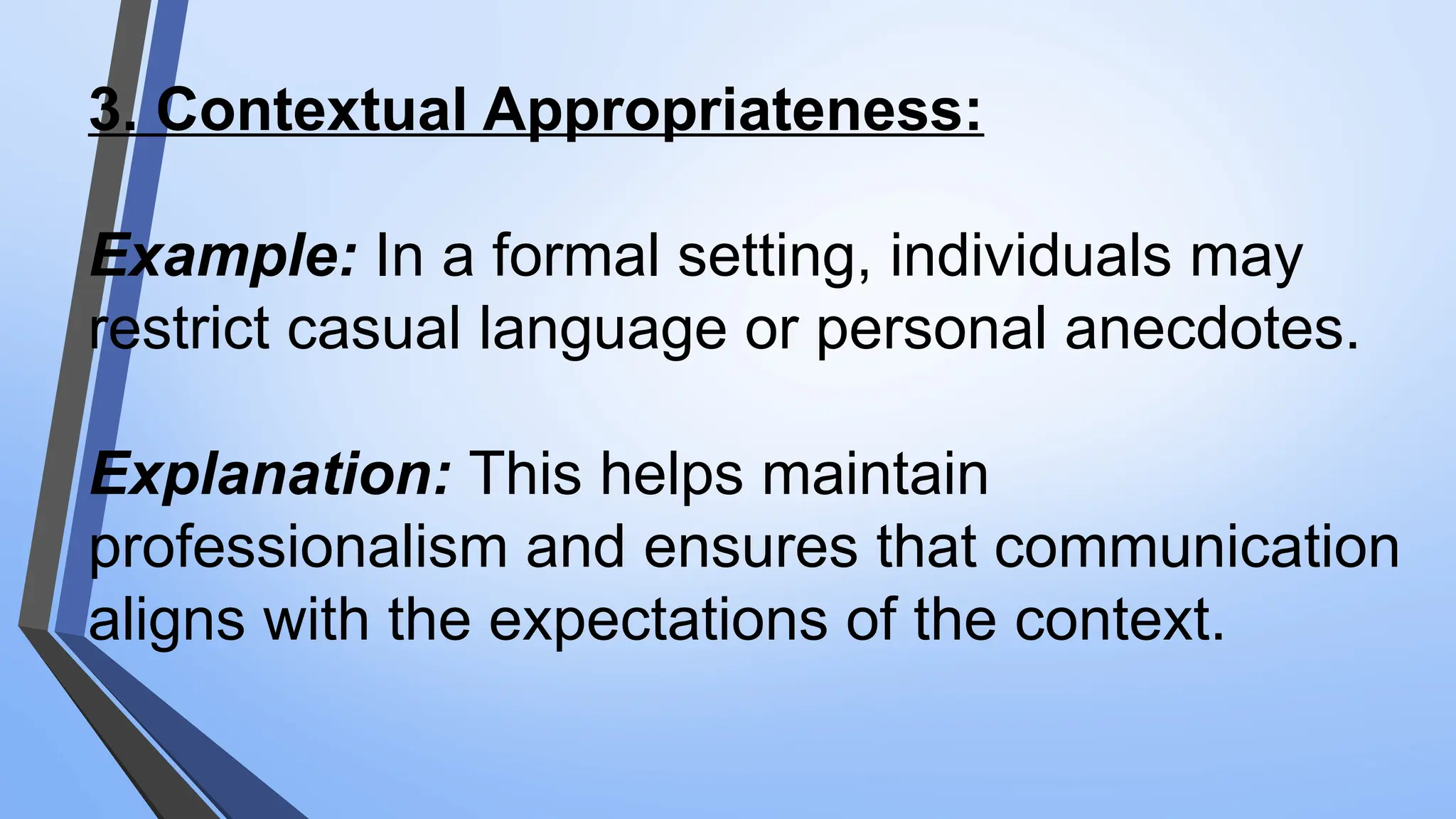 3. Contextual Appropriateness:

Example: In a formal setting, individuals may restrict casual language or personal anecdotes.

Explanation: This helps maintain professionalism and ensures that communication aligns with the expectations of the context.